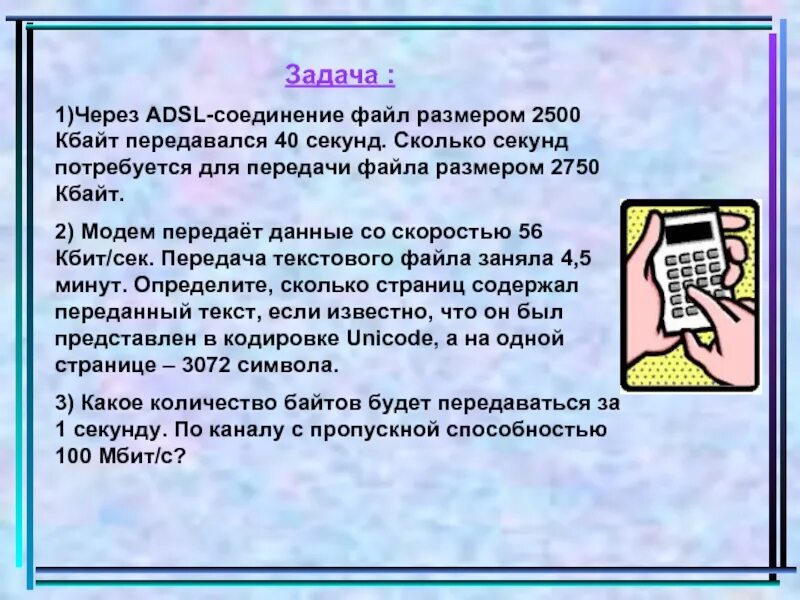 Задача :

1)Через ADSL-соединение файл размером 2500 Кбайт передавался 40 секунд. Сколько секунд потребуется для передачи файла размером 2750 Кбайт.

2) Модем передаёт данные со скоростью 56 Кбит/сек. Передача текстового файла заняла 4,5 минут. Определите, сколько страниц содержал переданный текст, если известно, что он был представлен в кодировке Unicode, а на одной странице – 3072 символа.

3) Какое количество байтов будет передаваться за 1 секунду. По каналу с пропускной способностью 100 Мбит/с?